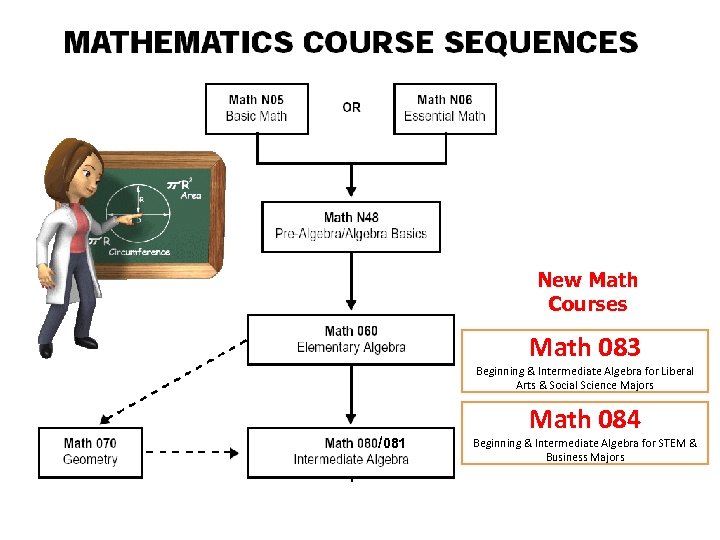 MATHEMATICS COURSE SEQUENCES

Math N05
Basic Math

OR

Math N06
Essential Math

$\pi R^2$
Area
R
$\pi R$
Circumference

Math N48
Pre-Algebra/Algebra Basics

New Math Courses

Math 060
Elementary Algebra

Math 083
Beginning & Intermediate Algebra for Liberal Arts & Social Science Majors

Math 084
Beginning & Intermediate Algebra for STEM & Business Majors

Math 070
Geometry

Math 080/081
Intermediate Algebra